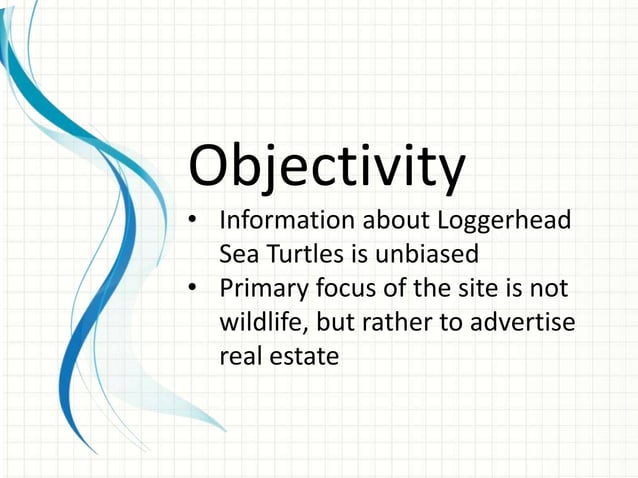 Objectivity

• Information about Loggerhead Sea Turtles is unbiased
• Primary focus of the site is not wildlife, but rather to advertise real estate